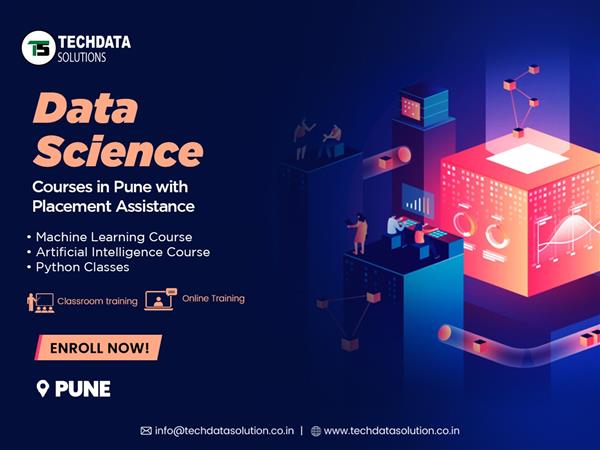 TS TECHDATA SOLUTIONS

Data Science

Courses in Pune with Placement Assistance

• Machine Learning Course
• Artificial Intelligence Course
• Python Classes

Classroom training

Online Training

ENROLL NOW!

PUNE

info@techdatasolution.co.in | www.techdatasolution.co.in